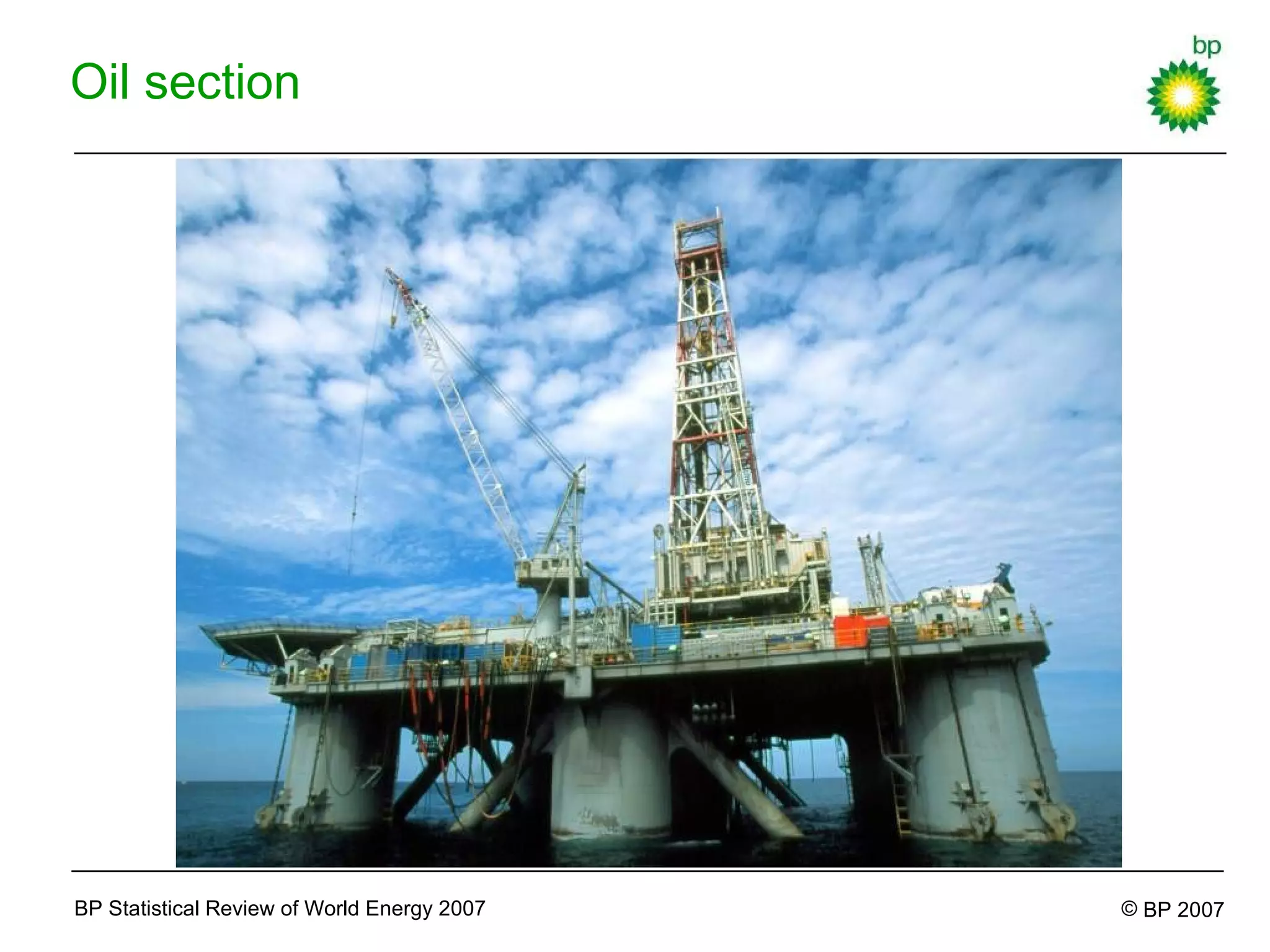 Oil section

bp

BP Statistical Review of World Energy 2007

© BP 2007